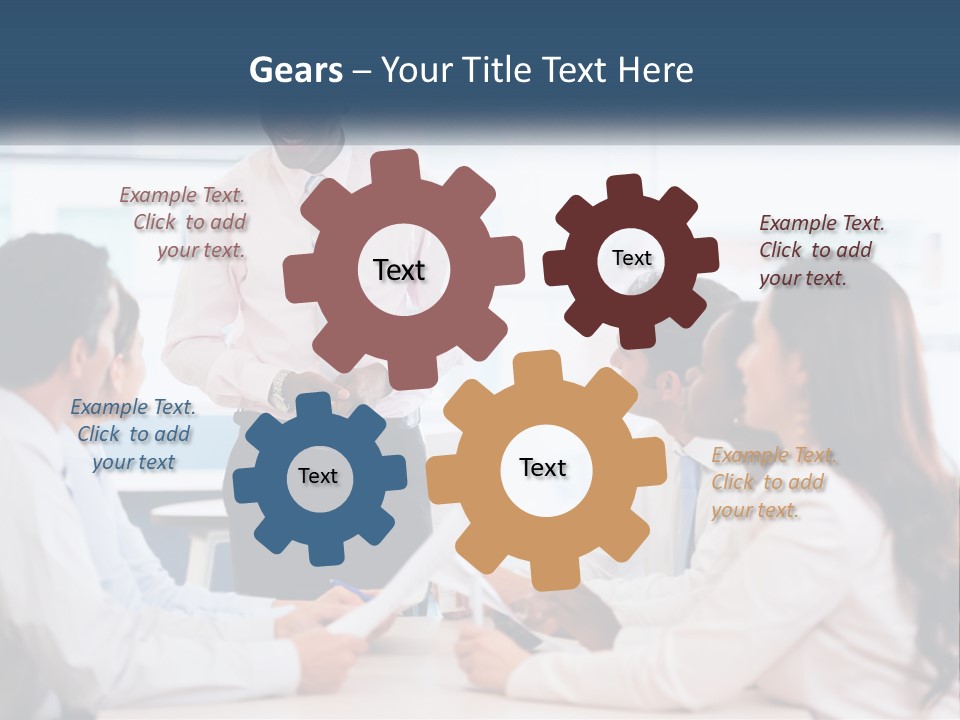 Gears – Your Title Text Here

Example Text. Click to add your text.

Text

Text

Example Text. Click to add your text.

Example Text. Click to add your text

Text

Text

Example Text. Click to add your text.